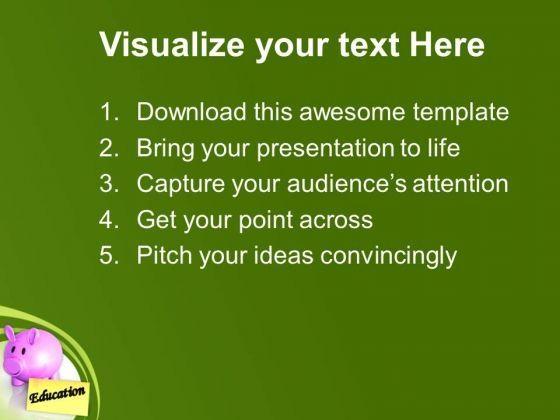 Visualize your text Here

1. Download this awesome template
2. Bring your presentation to life
3. Capture your audience's attention
4. Get your point across
5. Pitch your ideas convincingly

Education